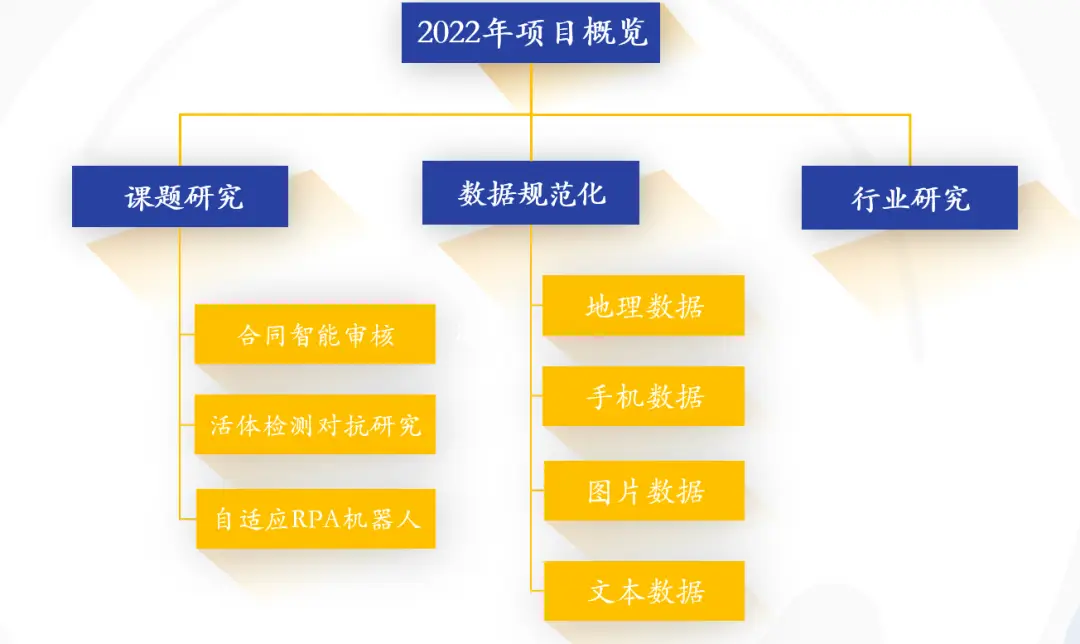 2022年项目概览

课题研究

合同智能审核

活体检测对抗研究

自适应RPA机器人

数据规范化

地理数据

手机数据

图片数据

文本数据

行业研究